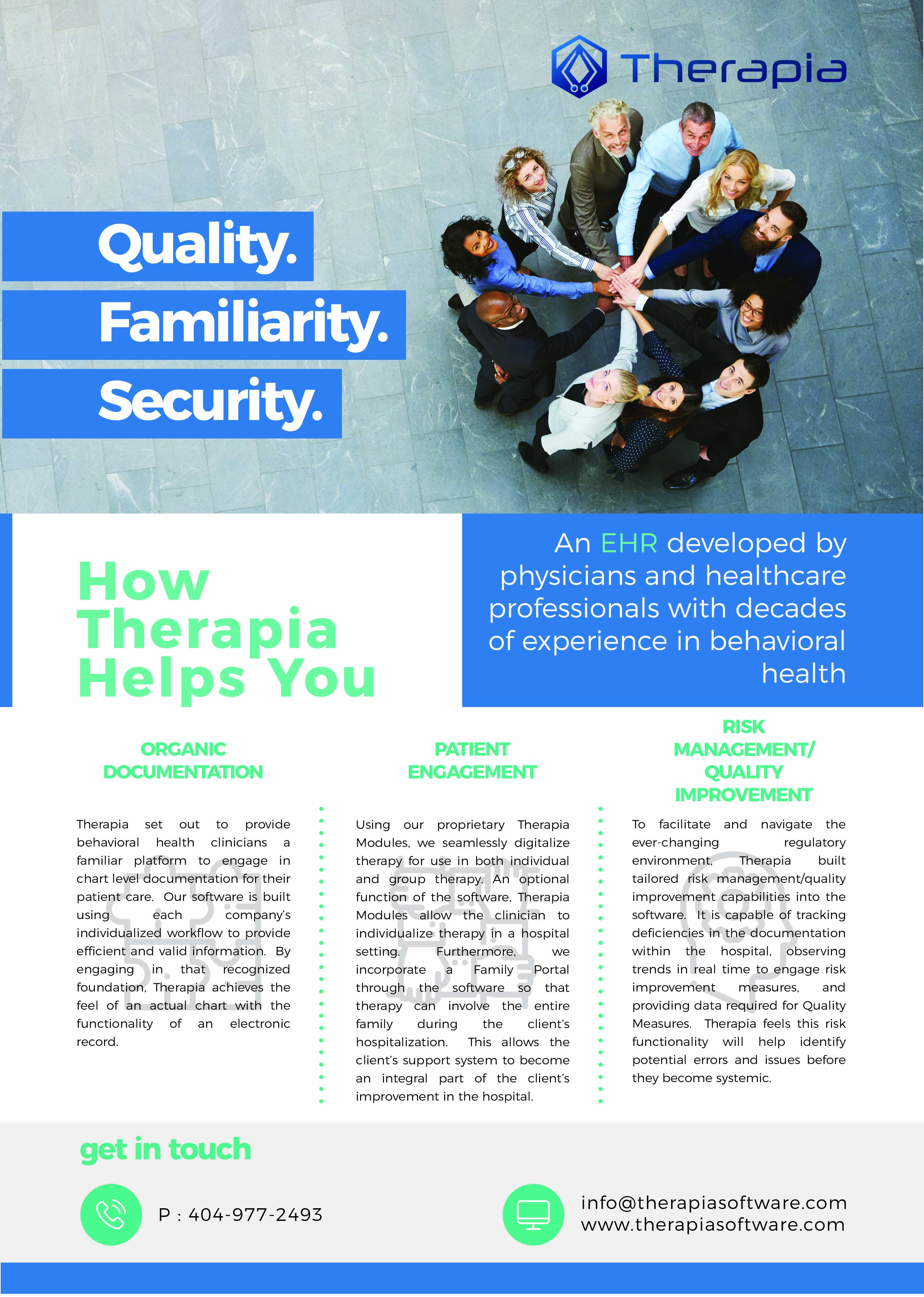 Therapia

Quality.
Familiarity.
Security.

How Therapia Helps You

An EHR developed by physicians and healthcare professionals with decades of experience in behavioral health

ORGANIC DOCUMENTATION

Therapia set out to provide behavioral health clinicians a familiar platform to engage in chart level documentation for their patient care. Our software is built using each company's individualized workflow to provide efficient and valid information. By engaging in that recognized foundation, Therapia achieves the feel of an actual chart with the functionality of an electronic record.

PATIENT ENGAGEMENT

Using our proprietary Therapia Modules, we seamlessly digitalize therapy for use in both individual and group therapy. An optional function of the software, Therapia Modules allow the clinician to individualize therapy in a hospital setting. Furthermore, we incorporate a Family Portal through the software so that therapy can involve the entire family during the client's hospitalization. This allows the client's support system to become an integral part of the client's improvement in the hospital.

RISK MANAGEMENT/ QUALITY IMPROVEMENT

To facilitate and navigate the ever-changing regulatory environment, Therapia built tailored risk management/quality improvement capabilities into the software. It is capable of tracking deficiencies in the documentation within the hospital, observing trends in real time to engage risk improvement measures, and providing data required for Quality Measures. Therapia feels this risk functionality will help identify potential errors and issues before they become systemic.

get in touch

P : 404-977-2493

info@therapiasoftware.com
www.therapiasoftware.com